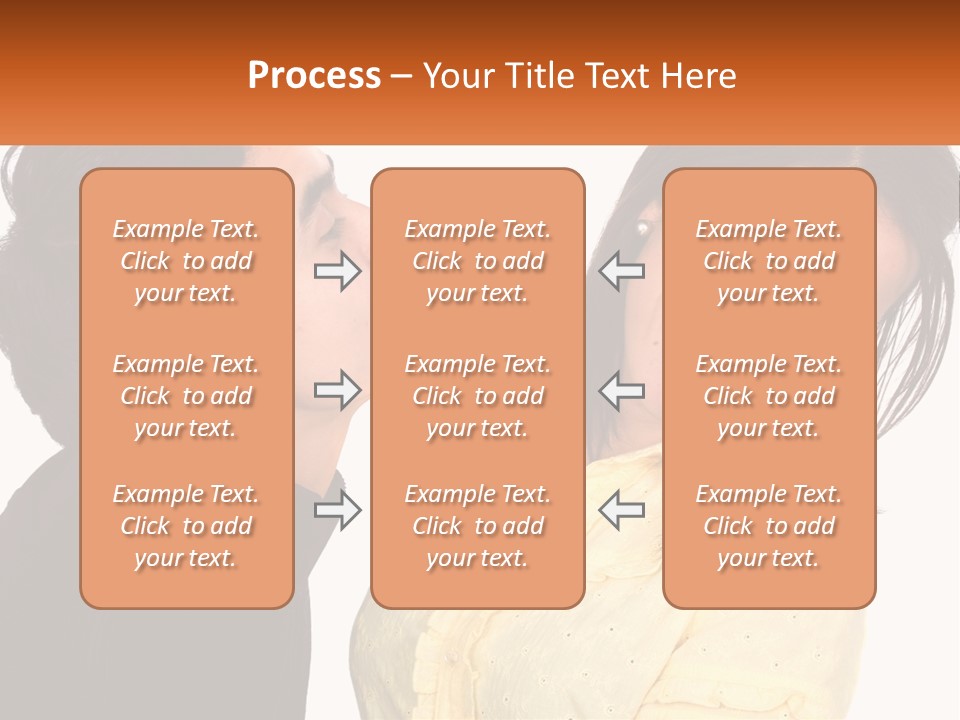 Process – Your Title Text Here

Example Text. Click to add your text.

Example Text. Click to add your text.

Example Text. Click to add your text.

Example Text. Click to add your text.

Example Text. Click to add your text.

Example Text. Click to add your text.

Example Text. Click to add your text.

Example Text. Click to add your text.

Example Text. Click to add your text.